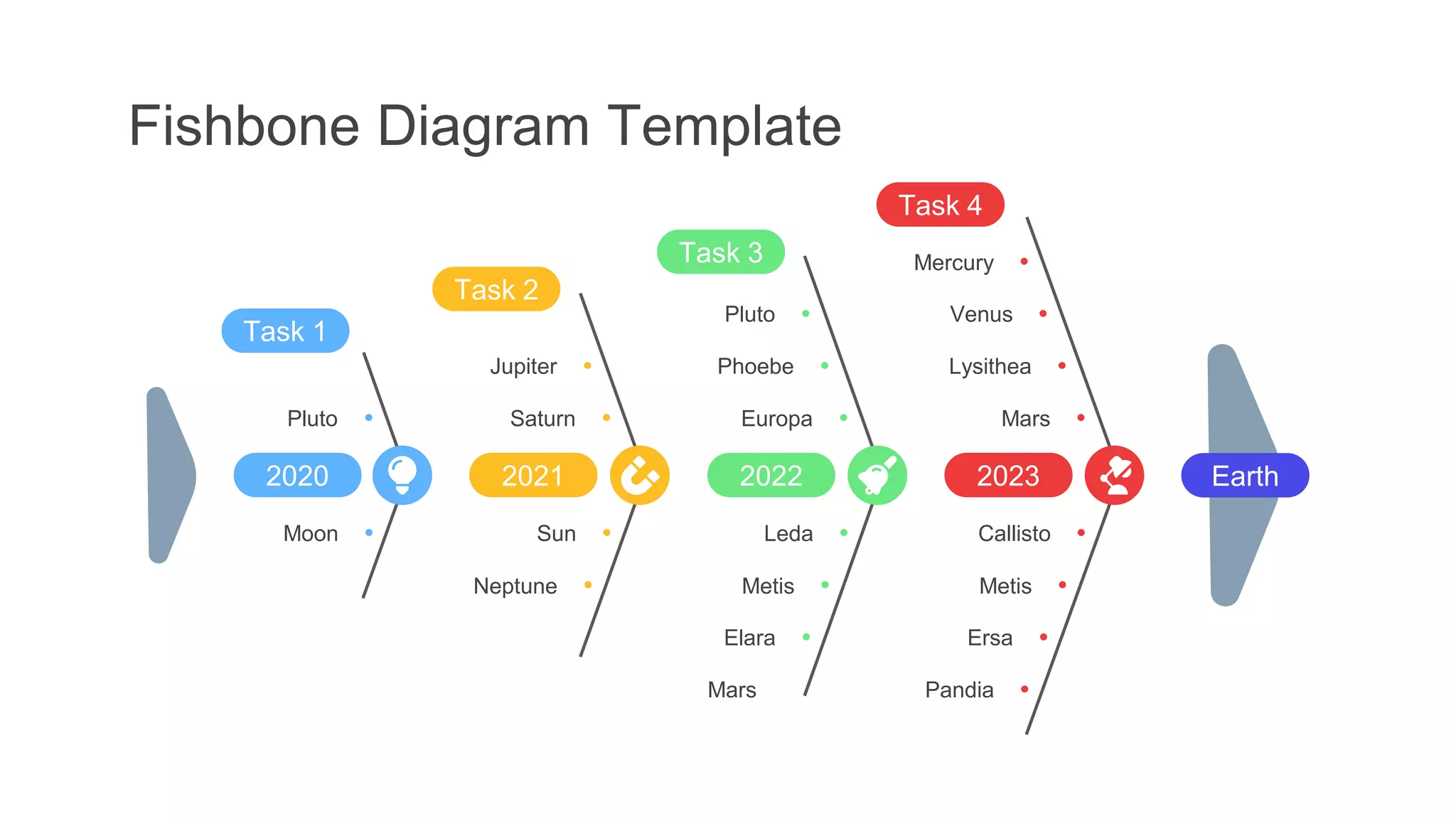 Fishbone Diagram Template

Task 1

Pluto

2020

Moon

Task 2

Jupiter

Saturn

2021

Sun

Neptune

Task 3

Pluto

Phoebe

Europa

2022

Leda

Metis

Elara

Mars

Task 4

Mercury

Venus

Lysithea

Mars

2023

Callisto

Metis

Ersa

Pandia

Earth